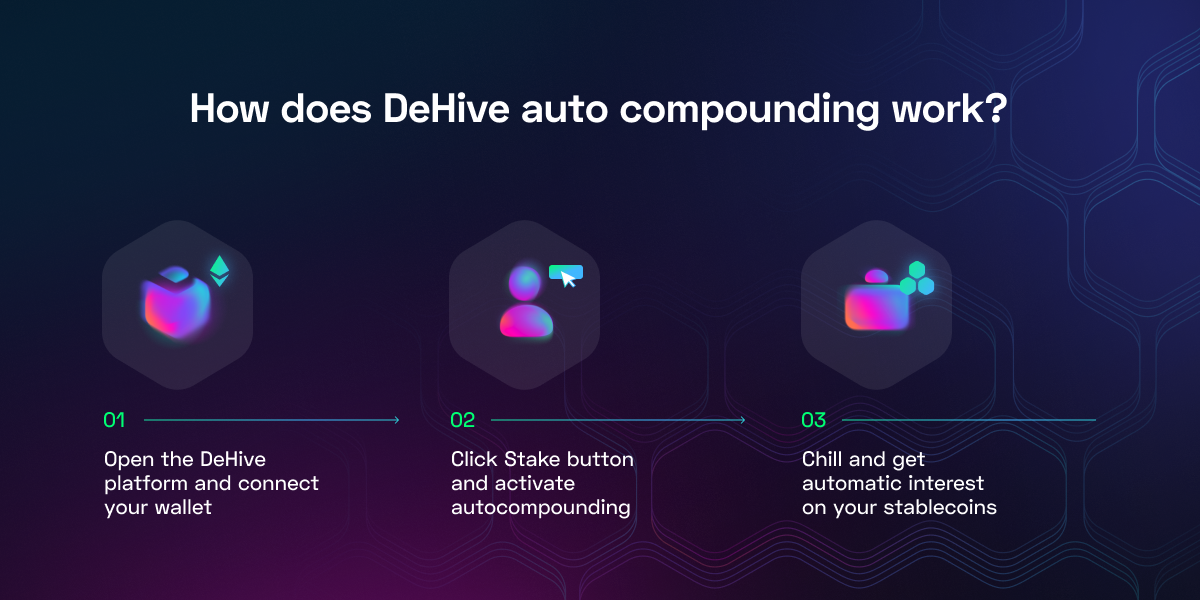 How does DeHive auto compounding work?

01

Open the DeHive platform and connect your wallet

02

Click Stake button and activate autocompounding

03

Chill and get automatic interest on your stablecoins